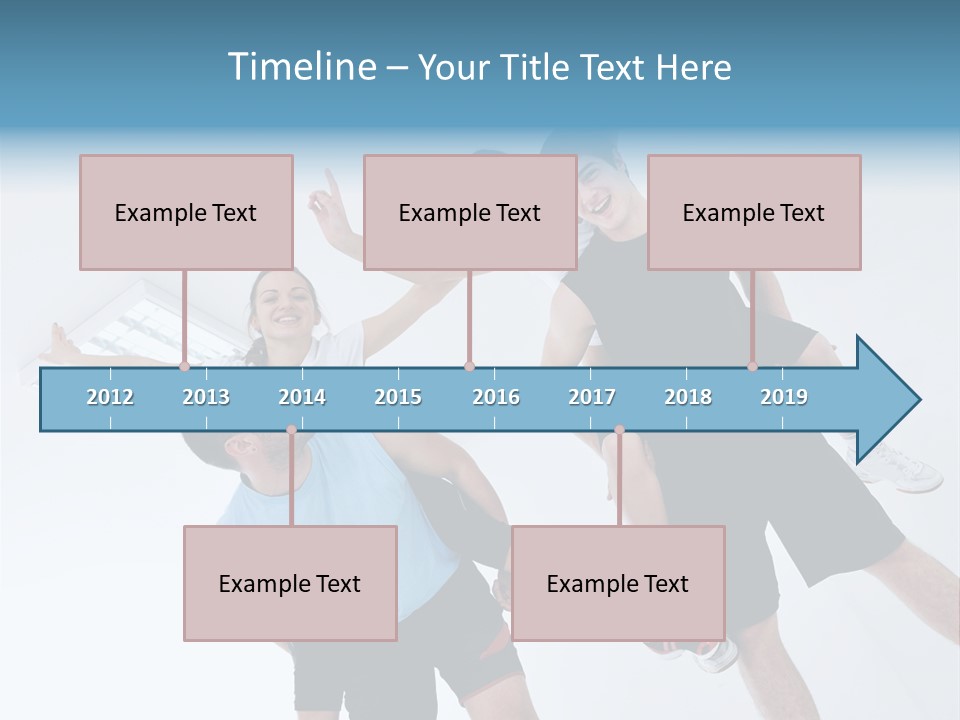 Timeline – Your Title Text Here

Example Text

Example Text

Example Text

2012 2013 2014 2015 2016 2017 2018 2019

Example Text

Example Text